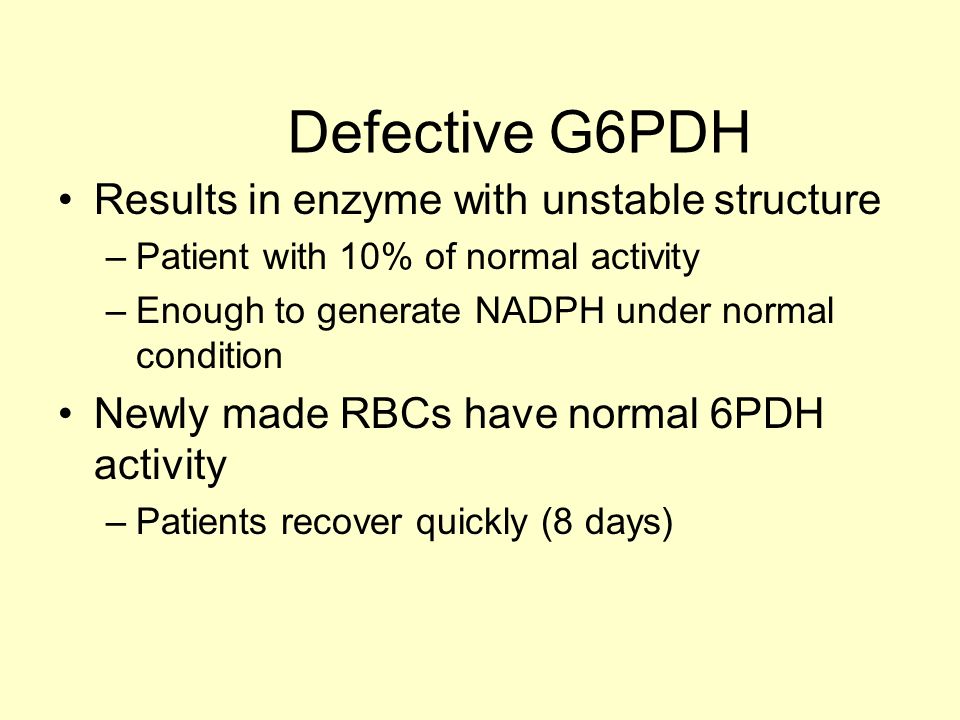 Defective G6PDH

• Results in enzyme with unstable structure
  – Patient with 10% of normal activity
  – Enough to generate NADPH under normal condition
• Newly made RBCs have normal 6PDH activity
  – Patients recover quickly (8 days)